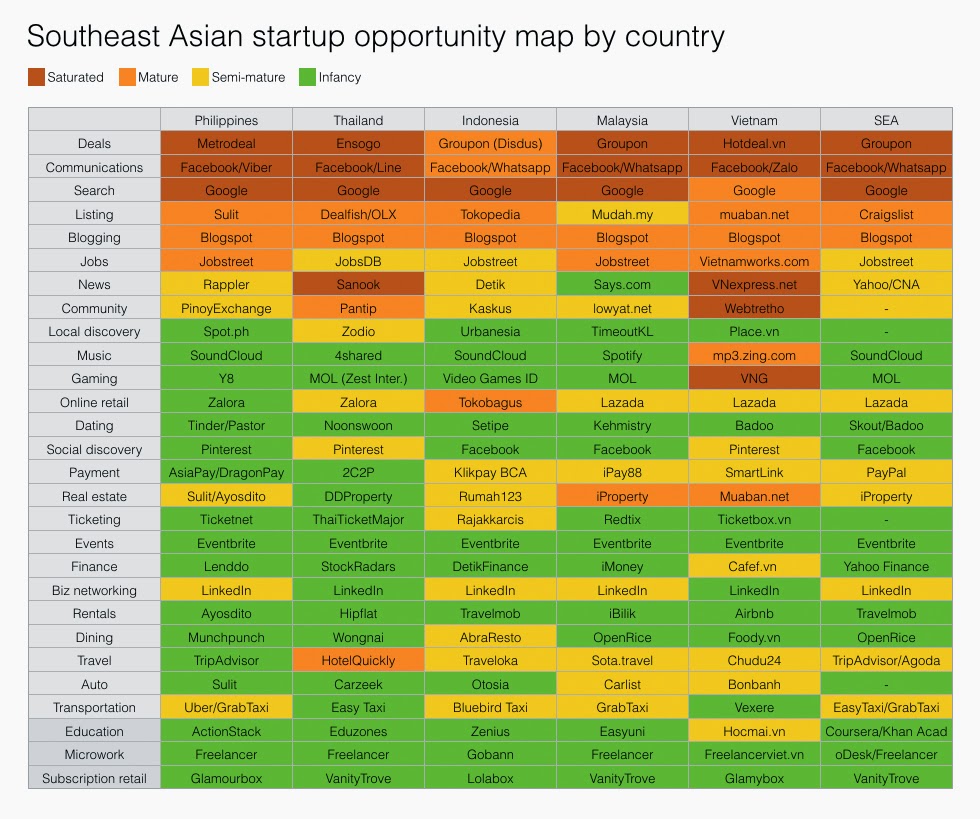 Southeast Asian startup opportunity map by country

Saturated Mature Semi-mature Infancy

| | Philippines | Thailand | Indonesia | Malaysia | Vietnam | SEA |
|---|---|---|---|---|---|---|
| Deals | Metrodeal | Ensogo | Groupon (Disdus) | Groupon | Hotdeal.vn | Groupon |
| Communications | Facebook/Viber | Facebook/Line | Facebook/Whatsapp | Facebook/Whatsapp | Facebook/Zalo | Facebook/Whatsapp |
| Search | Google | Google | Google | Google | Google | Google |
| Listing | Sulit | Dealfish/OLX | Tokopedia | Mudah.my | muaban.net | Craigslist |
| Blogging | Blogspot | Blogspot | Blogspot | Blogspot | Blogspot | Blogspot |
| Jobs | Jobstreet | JobsDB | Jobstreet | Jobstreet | Vietnamworks.com | Jobstreet |
| News | Rappler | Sanook | Detik | Says.com | VNexpress.net | Yahoo/CNA |
| Community | PinoyExchange | Pantip | Kaskus | lowyat.net | Webtretho | - |
| Local discovery | Spot.ph | Zodio | Urbanesia | TimeoutKL | Place.vn | - |
| Music | SoundCloud | 4shared | SoundCloud | Spotify | mp3.zing.com | SoundCloud |
| Gaming | Y8 | MOL (Zest Inter.) | Video Games ID | MOL | VNG | MOL |
| Online retail | Zalora | Zalora | Tokobagus | Lazada | Lazada | Lazada |
| Dating | Tinder/Pastor | Noonswoon | Setipe | Kehmistry | Badoo | Skout/Badoo |
| Social discovery | Pinterest | Pinterest | Facebook | Facebook | Pinterest | Facebook |
| Payment | AsiaPay/DragonPay | 2C2P | Klikpay BCA | iPay88 | SmartLink | PayPal |
| Real estate | Sulit/Ayosdito | DDProperty | Rumah123 | iProperty | Muaban.net | iProperty |
| Ticketing | Ticketnet | ThaiTicketMajor | Rajakkarcis | Redtix | Ticketbox.vn | - |
| Events | Eventbrite | Eventbrite | Eventbrite | Eventbrite | Eventbrite | Eventbrite |
| Finance | Lenddo | StockRadars | DetikFinance | iMoney | Cafef.vn | Yahoo Finance |
| Biz networking | LinkedIn | LinkedIn | LinkedIn | LinkedIn | LinkedIn | LinkedIn |
| Rentals | Ayosdito | Hipflat | Travelmob | iBilik | Airbnb | Travelmob |
| Dining | Munchpunch | Wongnai | AbraResto | OpenRice | Foody.vn | OpenRice |
| Travel | TripAdvisor | HotelQuickly | Traveloka | Sota.travel | Chudu24 | TripAdvisor/Agoda |
| Auto | Sulit | Carzeek | Otosia | Carlist | Bonbanh | - |
| Transportation | Uber/GrabTaxi | Easy Taxi | Bluebird Taxi | GrabTaxi | Vexere | EasyTaxi/GrabTaxi |
| Education | ActionStack | Eduzones | Zenius | Easyuni | Hocmai.vn | Coursera/Khan Acad |
| Microwork | Freelancer | Freelancer | Gobann | Freelancer | Freelancerviet.vn | oDesk/Freelancer |
| Subscription retail | Glamourbox | VanityTrove | Lolabox | VanityTrove | Glamybox | VanityTrove |